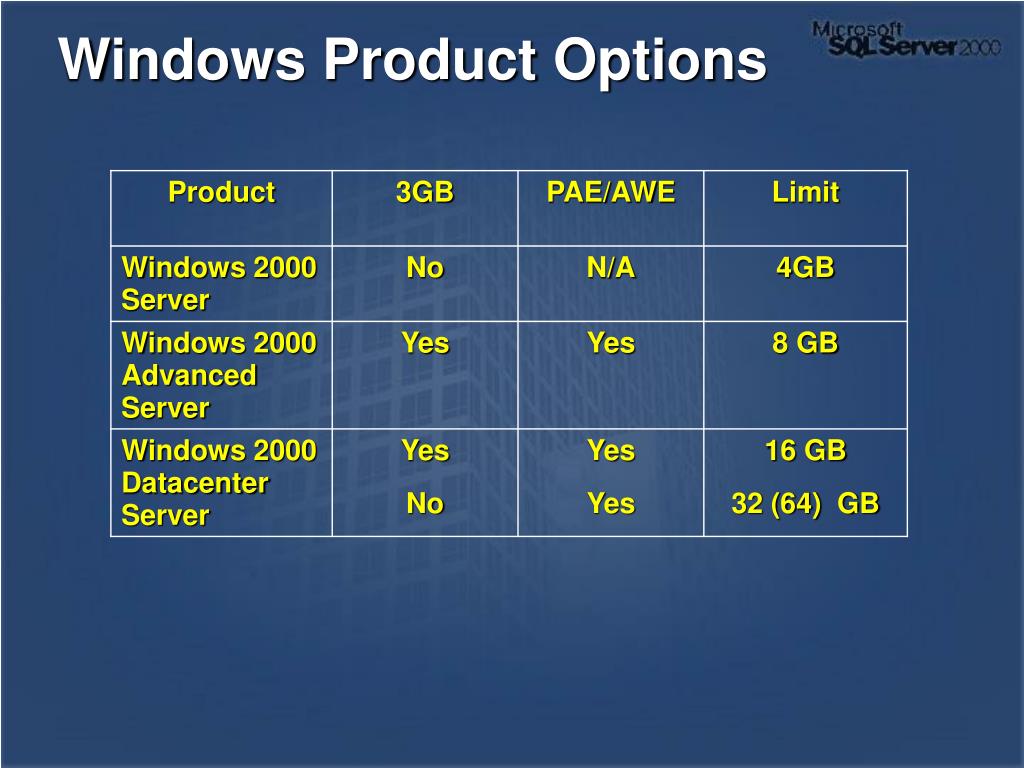 Windows Product Options

Microsoft SQL Server 2000

| Product | 3GB | PAE/AWE | Limit |
|---|---|---|---|
| Windows 2000 Server | No | N/A | 4GB |
| Windows 2000 Advanced Server | Yes | Yes | 8 GB |
| Windows 2000 Datacenter Server | Yes<br>No | Yes<br>Yes | 16 GB<br>32 (64) GB |